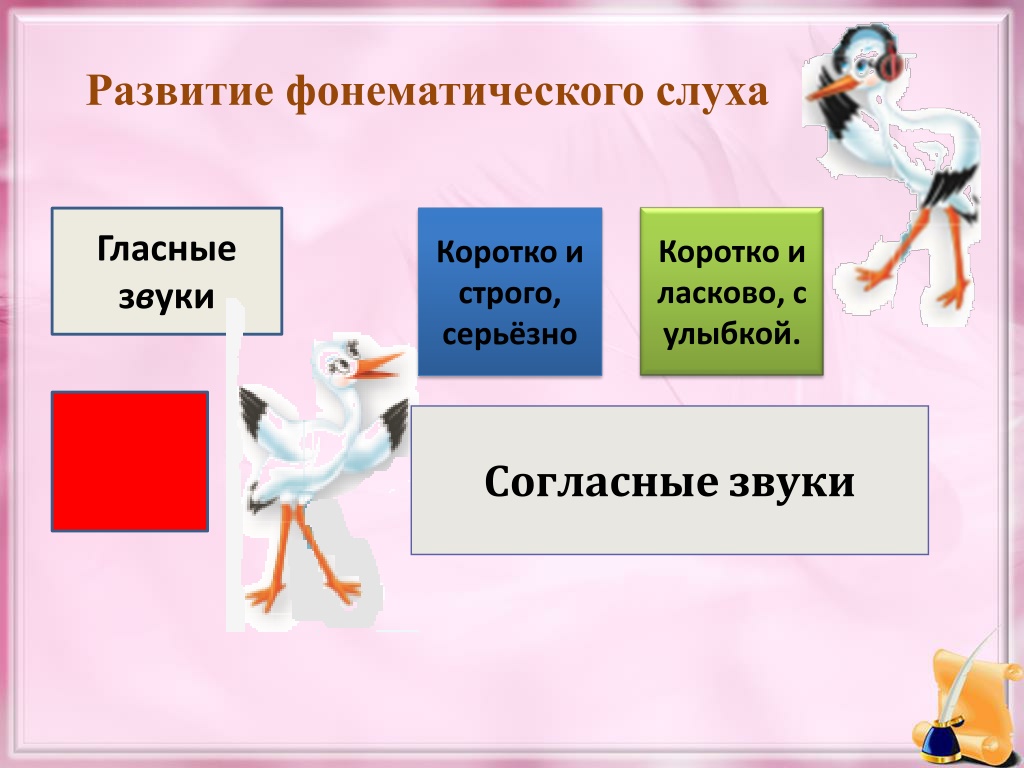 Развитие фонематического слуха

Гласные звуки

Коротко и строго, серьёзно

Коротко и ласково, с улыбкой.

Согласные звуки